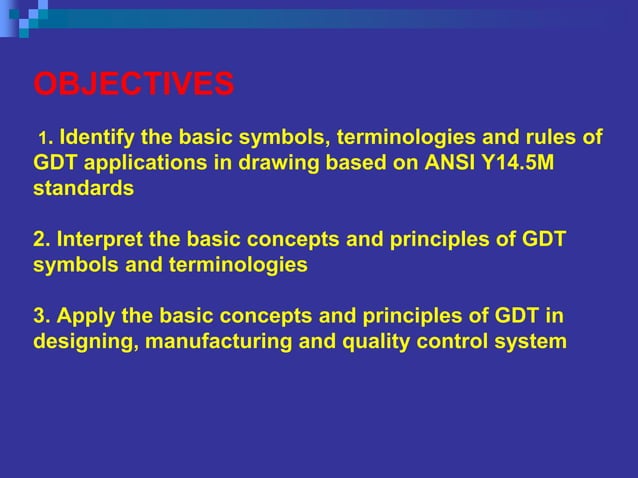 OBJECTIVES

1. Identify the basic symbols, terminologies and rules of GDT applications in drawing based on ANSI Y14.5M standards

2. Interpret the basic concepts and principles of GDT symbols and terminologies

3. Apply the basic concepts and principles of GDT in designing, manufacturing and quality control system